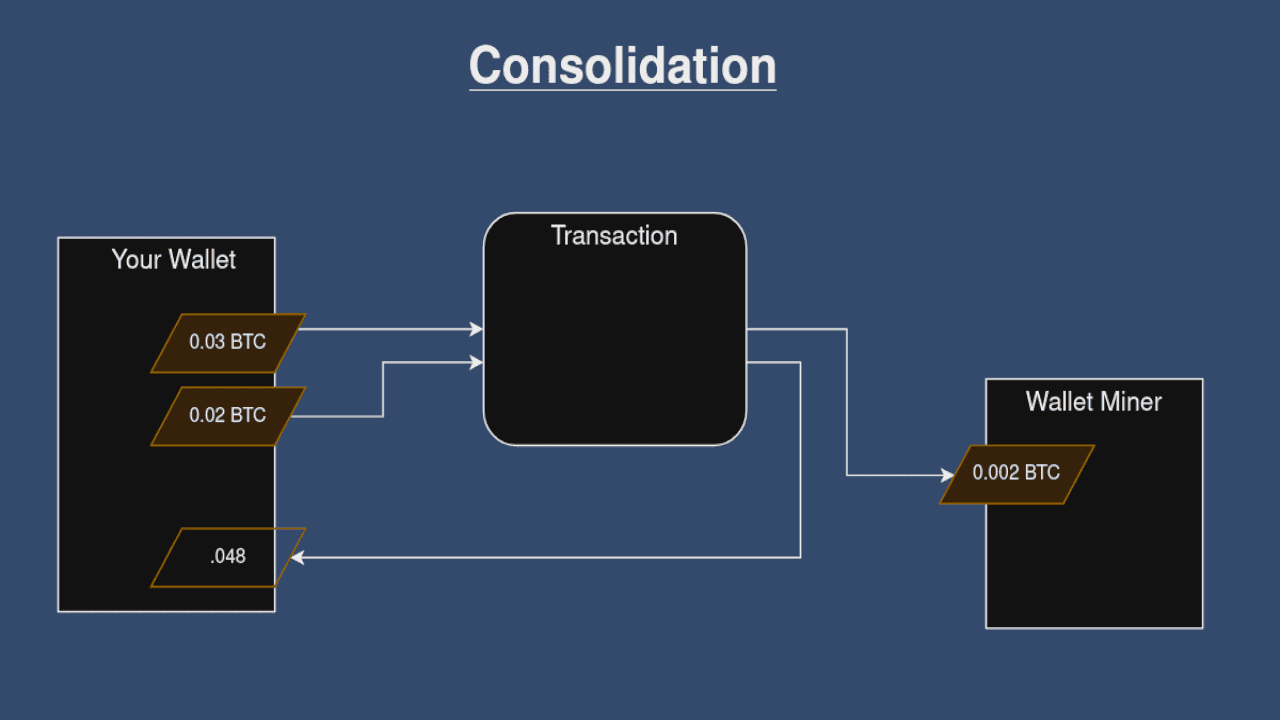 Consolidation

Your Wallet

0.03 BTC

0.02 BTC

.048

Transaction

Wallet Miner

0.002 BTC